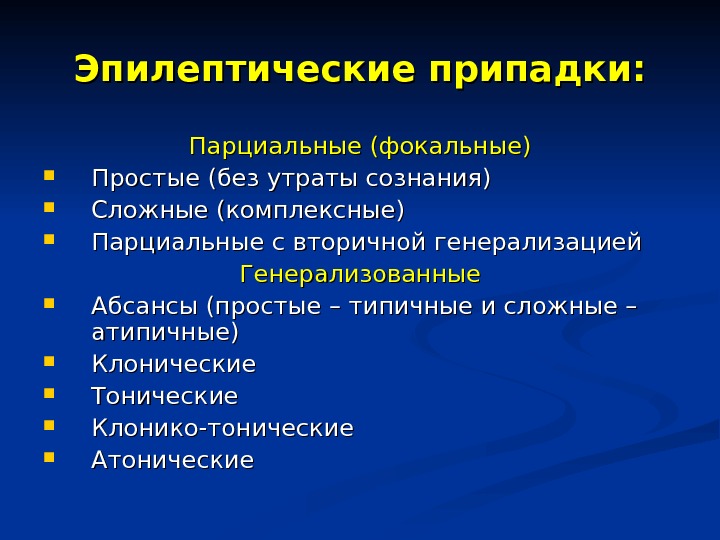 Эпилептические припадки:

Парциальные (фокальные)

- Простые (без утраты сознания)
- Сложные (комплексные)
- Парциальные с вторичной генерализацией

Генерализованные

- Абсансы (простые – типичные и сложные – атипичные)
- Клонические
- Тонические
- Клонико-тонические
- Атонические